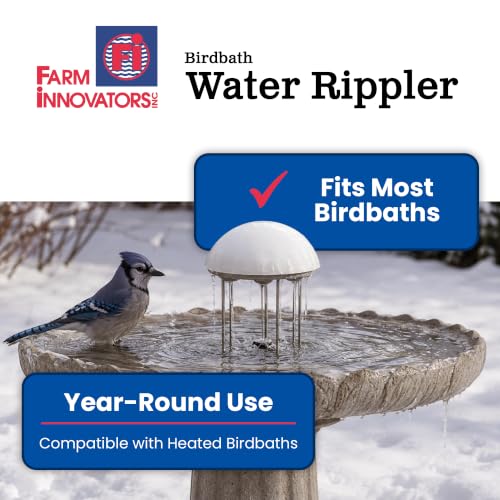 Fi
FARM INNOVATORS INC

Birdbath
Water Rippler

Fits Most Birdbaths

Year-Round Use

Compatible with Heated Birdbaths